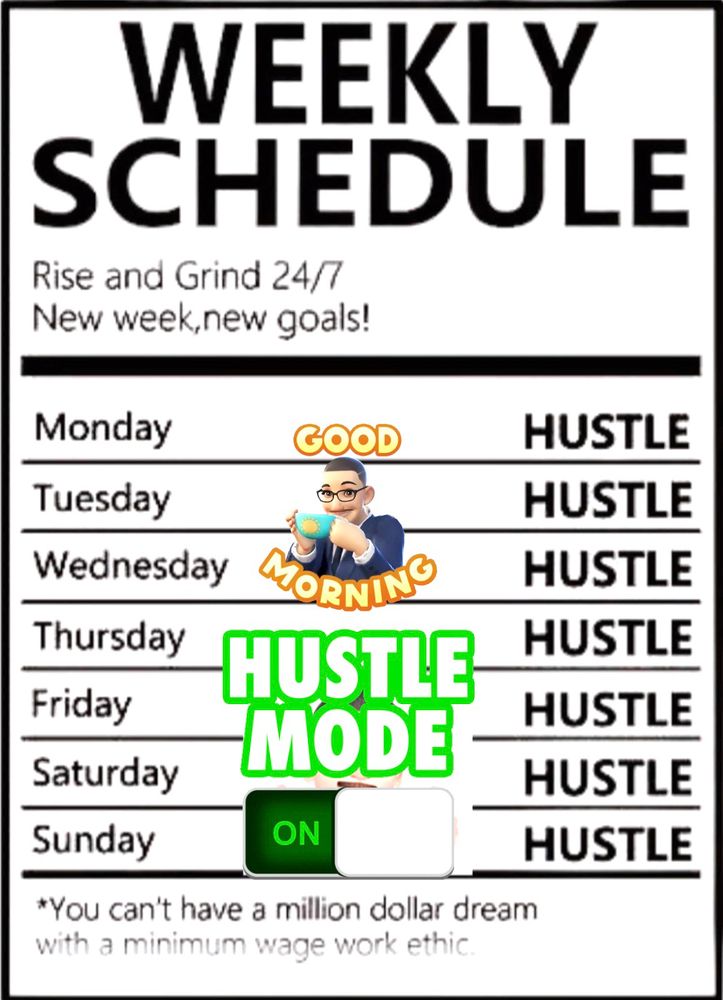 WEEKLY SCHEDULE

Rise and Grind 24/7
New week,new goals!

| Monday | HUSTLE |
|---|---|
| Tuesday | HUSTLE |
| Wednesday | HUSTLE |
| Thursday | HUSTLE |
| Friday | HUSTLE |
| Saturday | HUSTLE |
| Sunday | HUSTLE |

GOOD MORNING

HUSTLE MODE

ON

*You can't have a million dollar dream with a minimum wage work ethic.